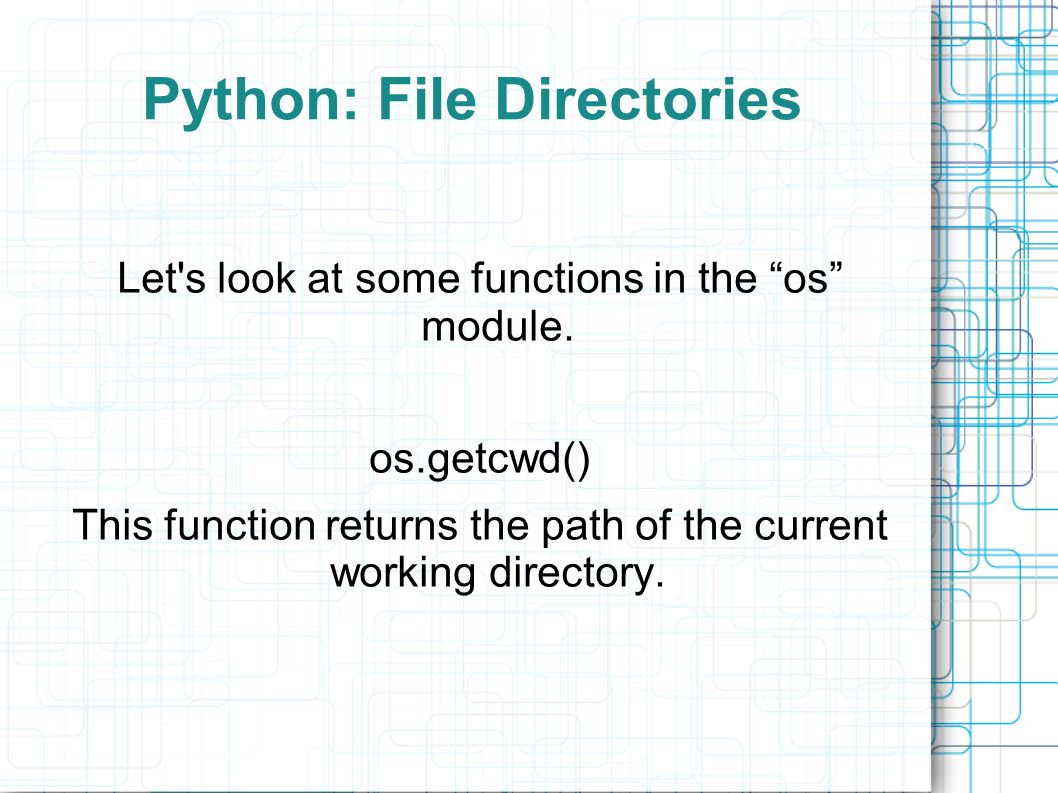 Python: File Directories

Let's look at some functions in the “os” module.

os.getcwd()

This function returns the path of the current working directory.